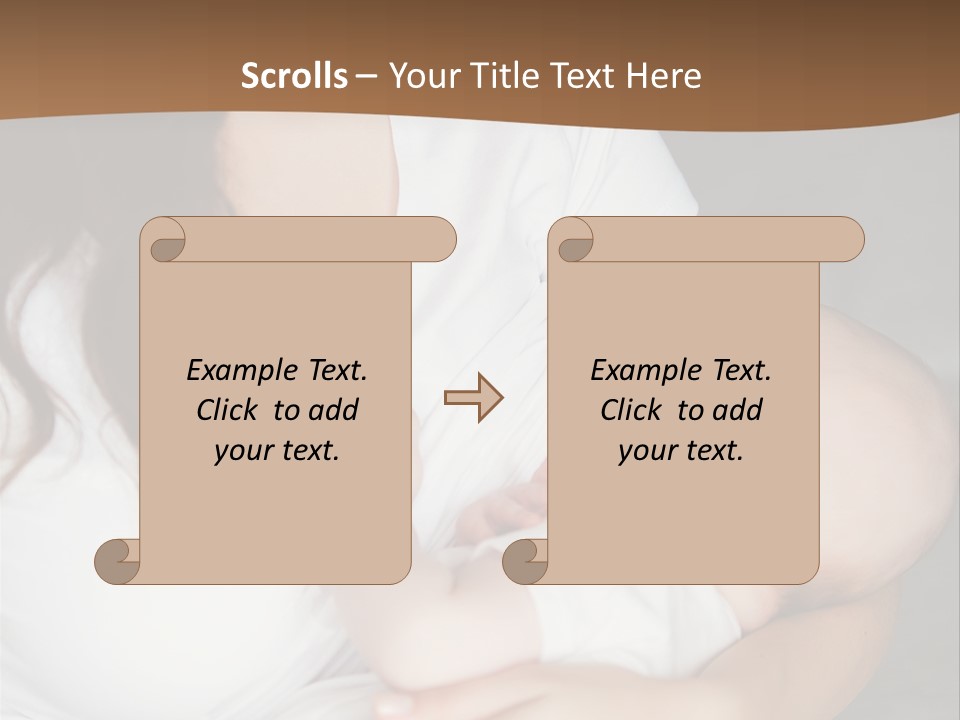 Scrolls – Your Title Text Here

Example Text. Click to add your text.

Example Text. Click to add your text.